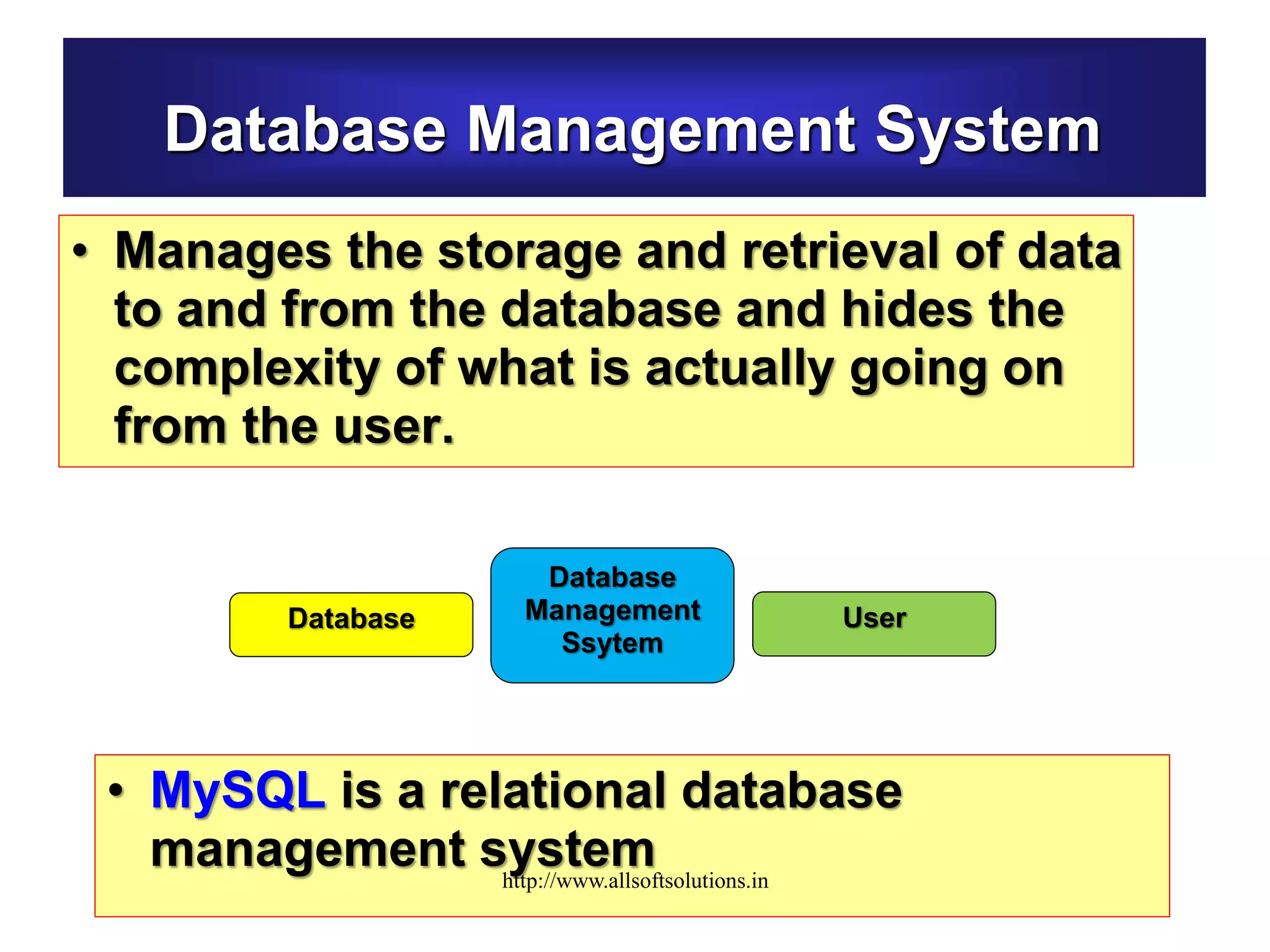 Database Management System

• Manages the storage and retrieval of data to and from the database and hides the complexity of what is actually going on from the user.

Database

Database Management Ssytem

User

• MySQL is a relational database management system

http://www.allsoftsolutions.in